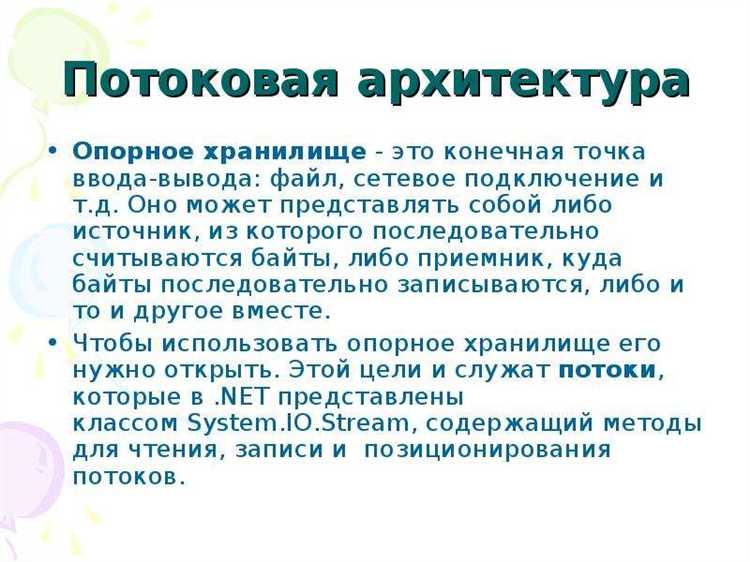 Потоковая архитектура

• Опорное хранилище - это конечная точка ввода-вывода: файл, сетевое подключение и т.д. Оно может представлять собой либо источник, из которого последовательно считываются байты, либо приемник, куда байты последовательно записываются, либо и то и другое вместе.

• Чтобы использовать опорное хранилище его нужно открыть. Этой цели и служат потоки, которые в .NET представлены классом System.IO.Stream, содержащий методы для чтения, записи и позиционирования потоков.